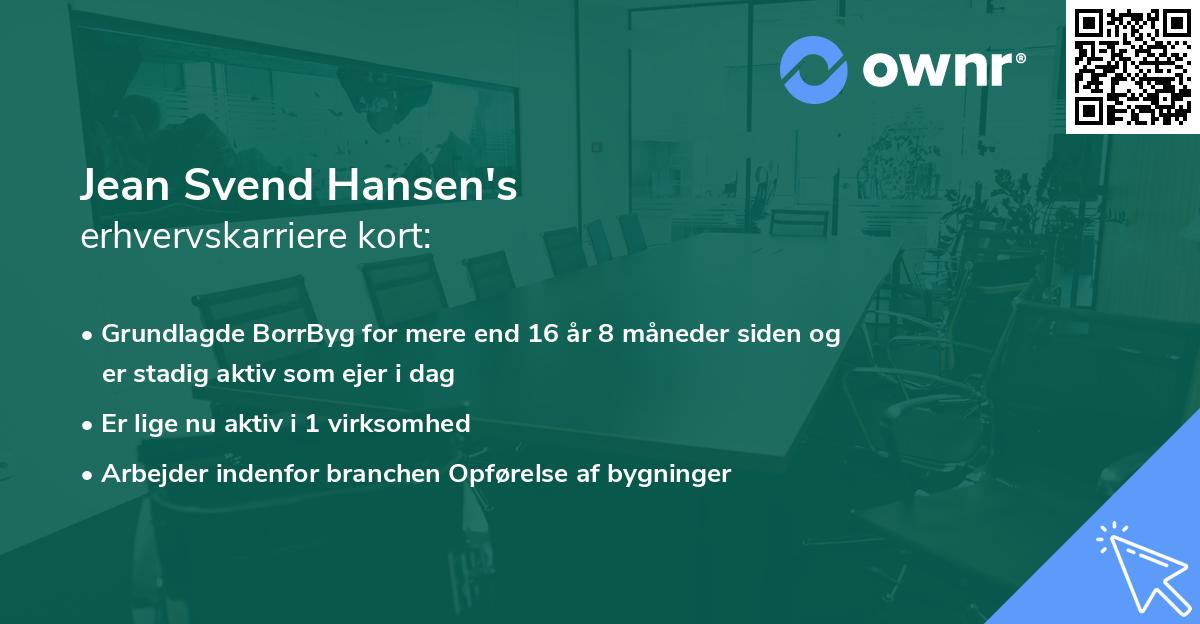 ownr®

Jean Svend Hansen's
erhvervskarriere kort:

• Grundlagde BorrByg for mere end 16 år 8 måneder siden og er stadig aktiv som ejer i dag
• Er lige nu aktiv i 1 virksomhed
• Arbejder indenfor branchen Opførelse af bygninger